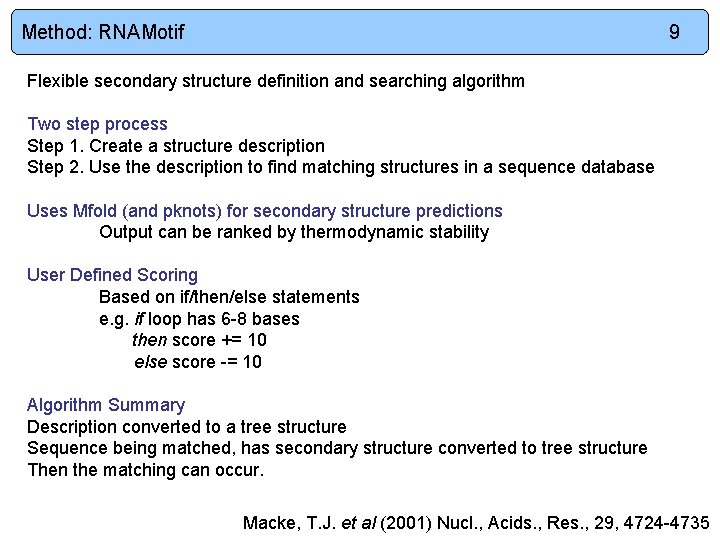 Method: RNAMotif 9

Flexible secondary structure definition and searching algorithm

Two step process
Step 1. Create a structure description
Step 2. Use the description to find matching structures in a sequence database

Uses Mfold (and pknots) for secondary structure predictions
Output can be ranked by thermodynamic stability

User Defined Scoring
Based on if/then/else statements
e.g. if loop has 6-8 bases
then score += 10
else score -= 10

Algorithm Summary
Description converted to a tree structure
Sequence being matched, has secondary structure converted to tree structure
Then the matching can occur.

Macke, T.J. et al (2001) Nucl., Acids., Res., 29, 4724-4735